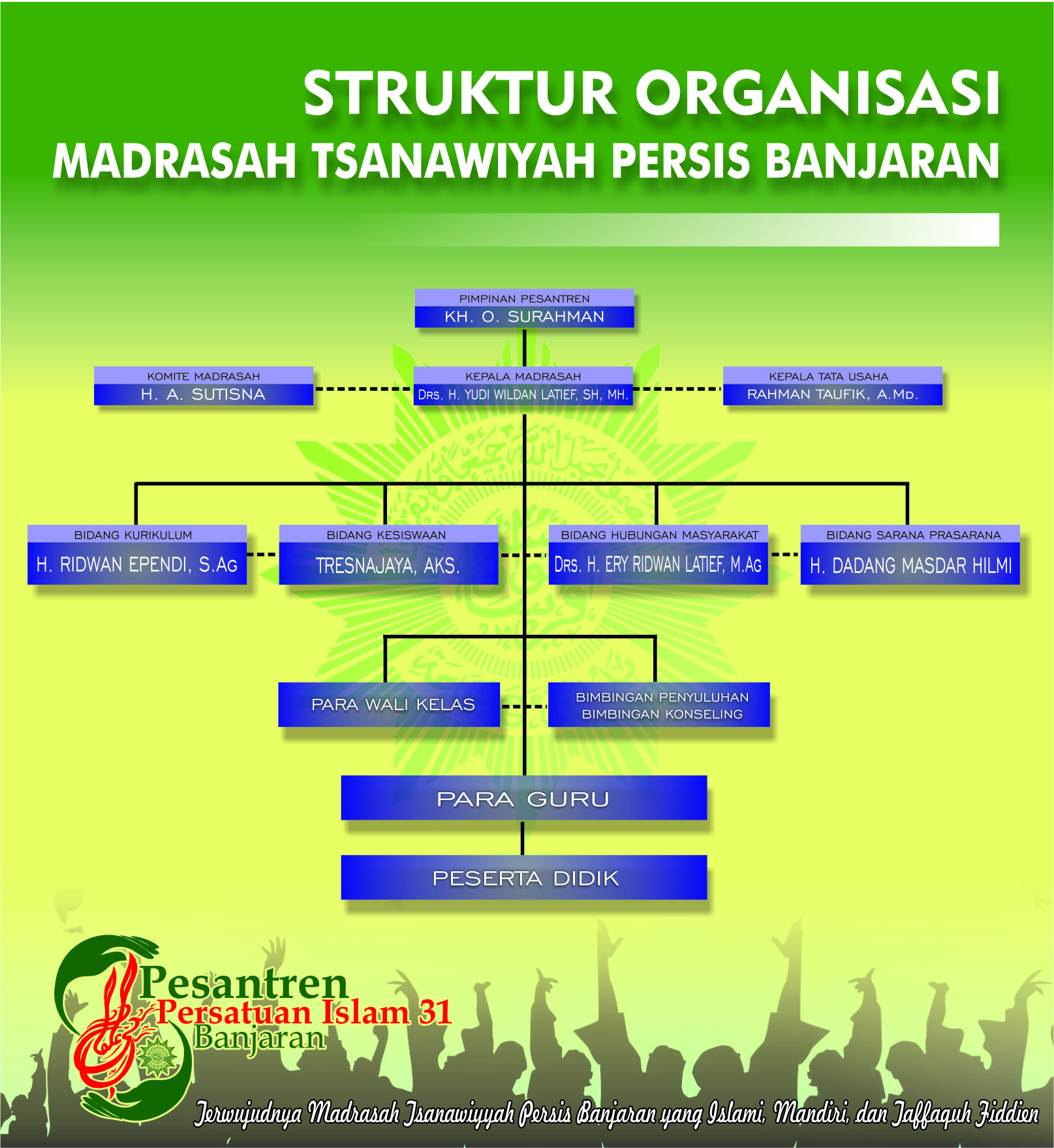 STRUKTUR ORGANISASI
MADRASAH TSANAWIYAH PERSIS BANJARAN

PIMPINAN PESANTREN
KH. O. SURAHMAN

KOMITE MADRASAH
H. A. SUTISNA

KEPALA MADRASAH
DRS. H. YUDI WILDAN LATIEF, SH, MH.

KEPALA TATA USAHA
RAHMAN TAUFIK, A.MD.

BIDANG KURIKULUM
H. RIDWAN EPENDI, S.AG

BIDANG KESISWAAN
TRESNAJAYA, AKS.

BIDANG HUBUNGAN MASYARAKAT
DRS. H. ERY RIDWAN LATIEF, M.AG

BIDANG SARANA PRASARANA
H. DADANG MASDAR HILMI

PARA WALI KELAS

BIMBINGAN PENYULUHAN
BIMBINGAN KONSELING

PARA GURU

PESERTA DIDIK

Pesantren
Persatuan Islam 31
Banjaran

Terwujudnya Madrasah Tsanawiyyah Persis Banjaran yang Islami, Mandiri, dan Taffaquh Fiddien